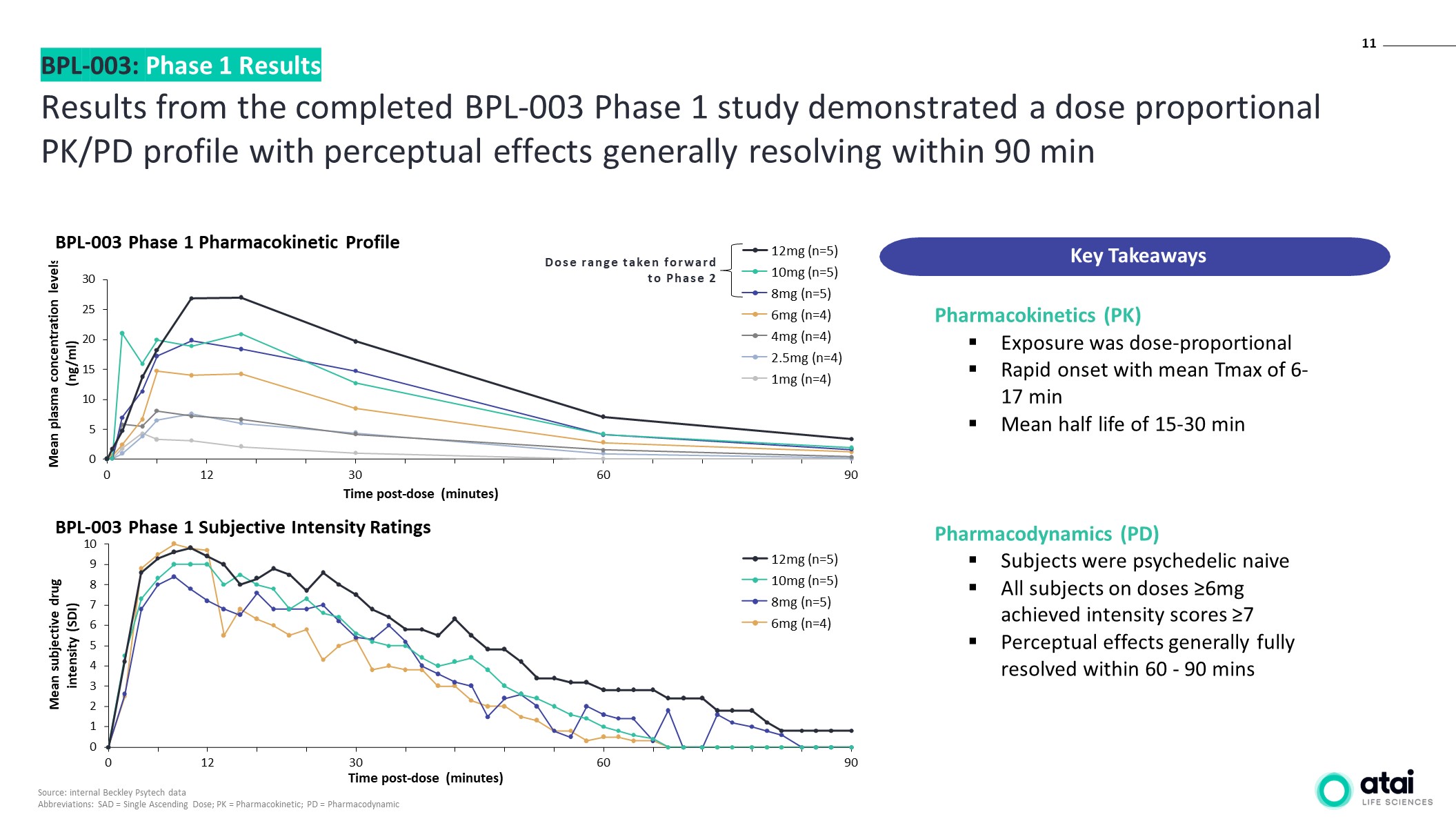 11

BPL-003: Phase 1 Results

Results from the completed BPL-003 Phase 1 study demonstrated a dose proportional PK/PD profile with perceptual effects generally resolving within 90 min

BPL-003 Phase 1 Pharmacokinetic Profile

Dose range taken forward to Phase 2

12mg (n=5)
10mg (n=5)
8mg (n=5)
6mg (n=4)
4mg (n=4)
2.5mg (n=4)
1mg (n=4)

Mean plasma concentration levels (ng/ml)

30
25
20
15
10
5
0

0 12 30 60 90

Time post-dose (minutes)

BPL-003 Phase 1 Subjective Intensity Ratings

12mg (n=5)
10mg (n=5)
8mg (n=5)
6mg (n=4)

Mean subjective drug intensity (SDI)

10
9
8
7
6
5
4
3
2
1
0

0 12 30 60 90

Time post-dose (minutes)

Key Takeaways

Pharmacokinetics (PK)
▪ Exposure was dose-proportional
▪ Rapid onset with mean Tmax of 6-17 min
▪ Mean half life of 15-30 min

Pharmacodynamics (PD)
▪ Subjects were psychedelic naive
▪ All subjects on doses ≥6mg achieved intensity scores ≥7
▪ Perceptual effects generally fully resolved within 60 - 90 mins

Source: internal Beckley Psytech data
Abbreviations: SAD = Single Ascending Dose; PK = Pharmacokinetic; PD = Pharmacodynamic

atai LIFE SCIENCES